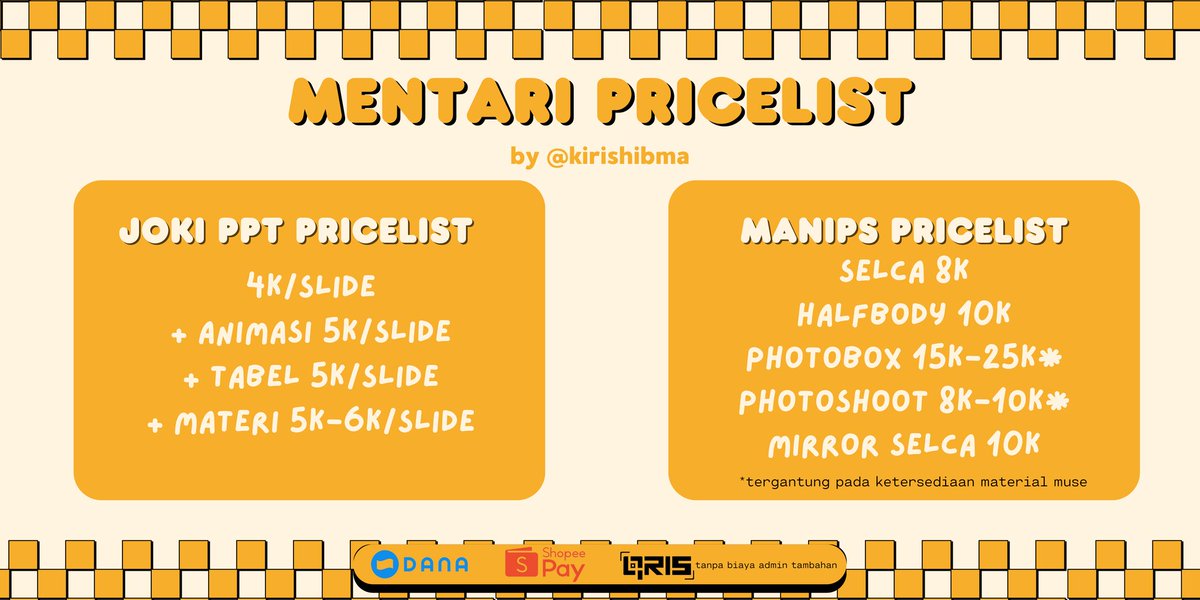 MENTARI PRICELIST

by @kirishibma

JOKI PPT PRICELIST

4K/SLIDE

+ ANIMASI 5K/SLIDE

+ TABEL 5K/SLIDE

+ MATERI 5K-6K/SLIDE

MANIPS PRICELIST

SELCA 8K

HALFBODY 10K

PHOTOBOX 15K-25K*

PHOTOSHOOT 8K-10K*

MIRROR SELCA 10K

*tergantung pada ketersediaan material muse

DANA

Shopee Pay

QRIS tanpa biaya admin tambahan